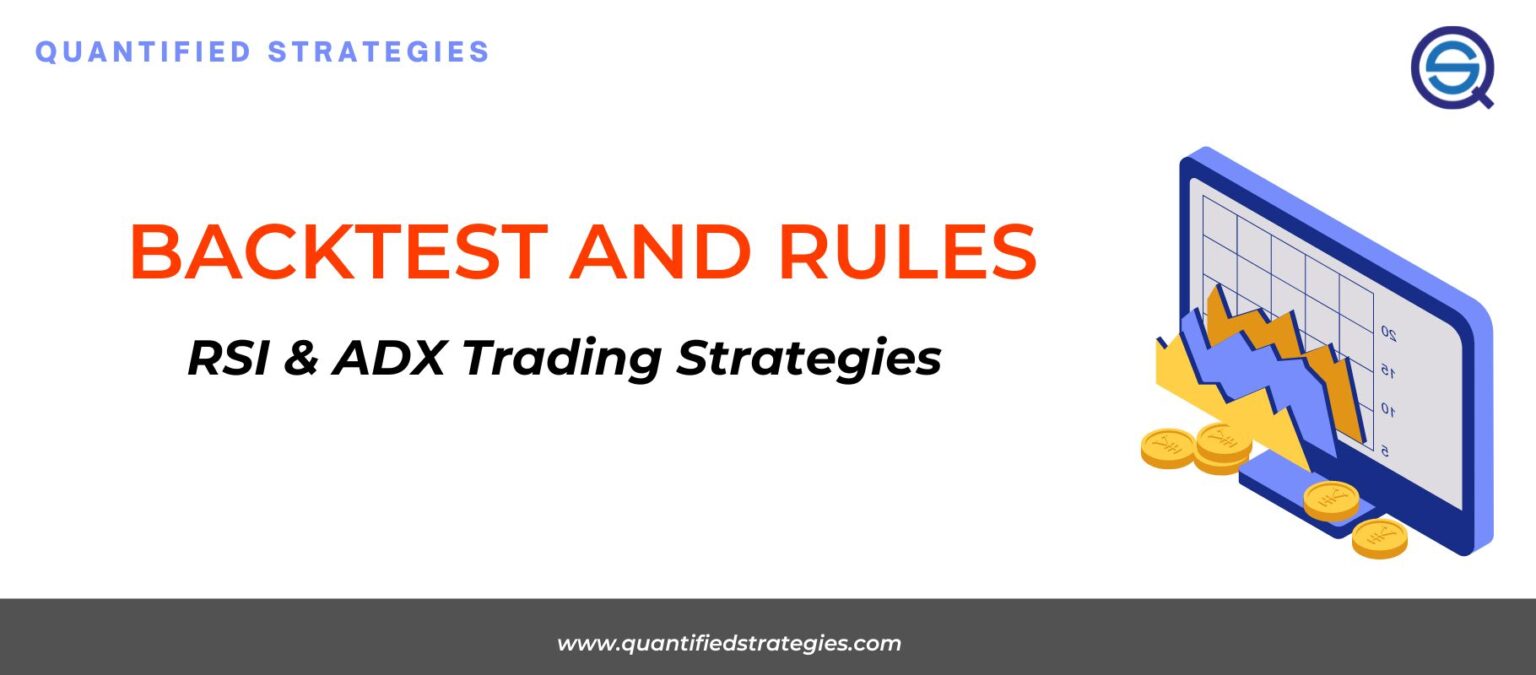 QUANTIFIED STRATEGIES

BACKTEST AND RULES

RSI & ADX Trading Strategies

20
15
10
5

www.quantifiedstrategies.com